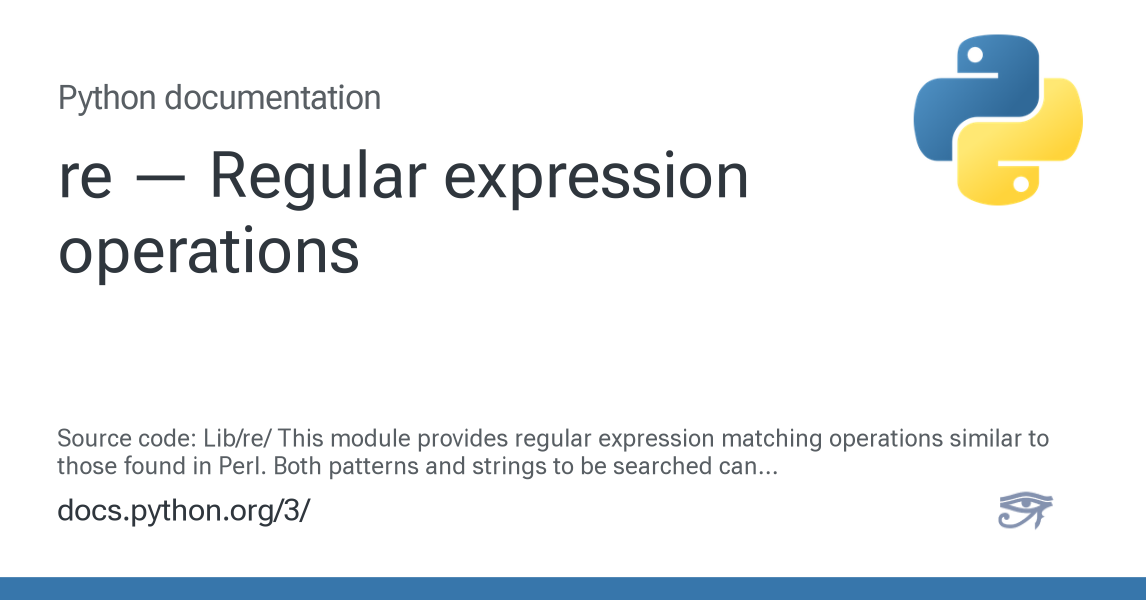 Python documentation

re — Regular expression operations

Source code: Lib/re/ This module provides regular expression matching operations similar to those found in Perl. Both patterns and strings to be searched can...

docs.python.org/3/